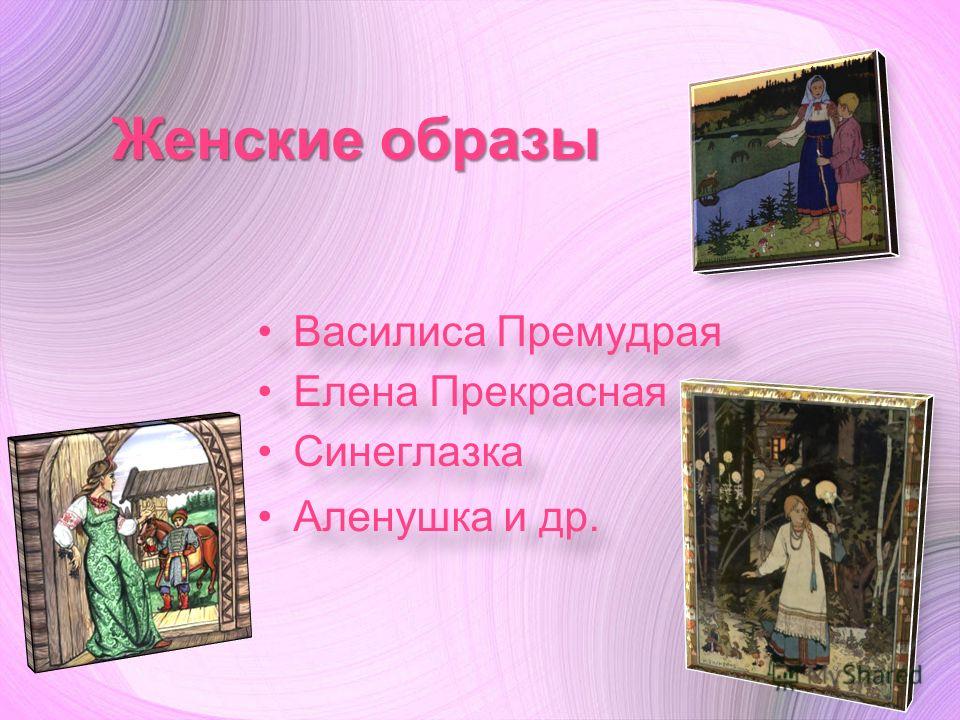 Женские образы

• Василиса Премудрая
• Елена Прекрасная
• Синеглазка
• Аленушка и др.

MyShared